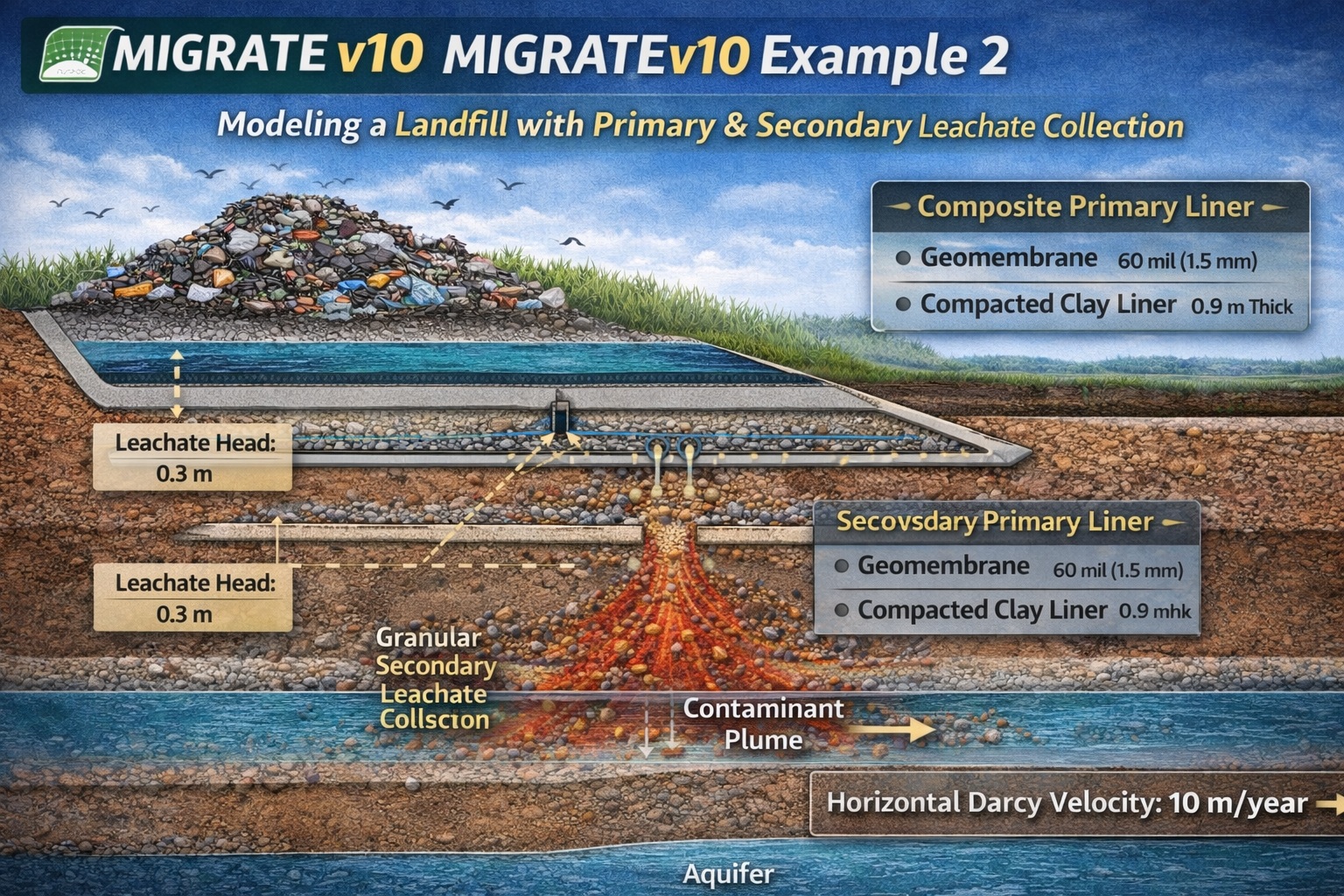 MIGRATE v10 MIGRATEv10 Example 2

Modeling a Landfill with Primary & Secondary Leachate Collection

Composite Primary Liner

Geomembrane 60 mil (1.5 mm)

Compacted Clay Liner 0.9 m Thick

Leachate Head: 0.3 m

Secovsdary Primary Liner

Geomembrane 60 mil (1.5 mm)

Compacted Clay Liner 0.9 mhk

Leachate Head: 0.3 m

Granular Secondary Leachate Collscton

Contaminant Plume

Horizontal Darcy Velocity: 10 m/year

Aquifer